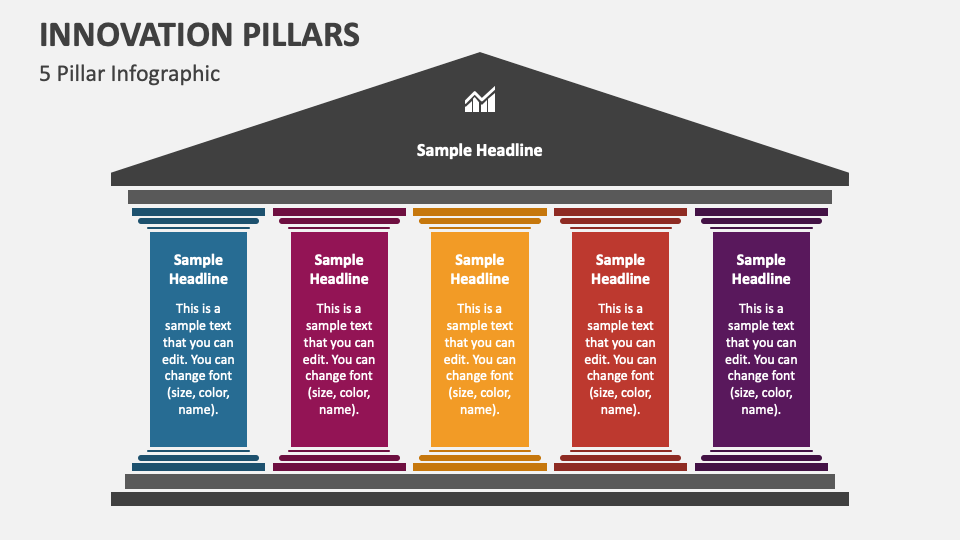 INNOVATION PILLARS

5 Pillar Infographic

Sample Headline

Sample Headline

This is a sample text that you can edit. You can change font (size, color, name).

Sample Headline

This is a sample text that you can edit. You can change font (size, color, name).

Sample Headline

This is a sample text that you can edit. You can change font (size, color, name).

Sample Headline

This is a sample text that you can edit. You can change font (size, color, name).

Sample Headline

This is a sample text that you can edit. You can change font (size, color, name).